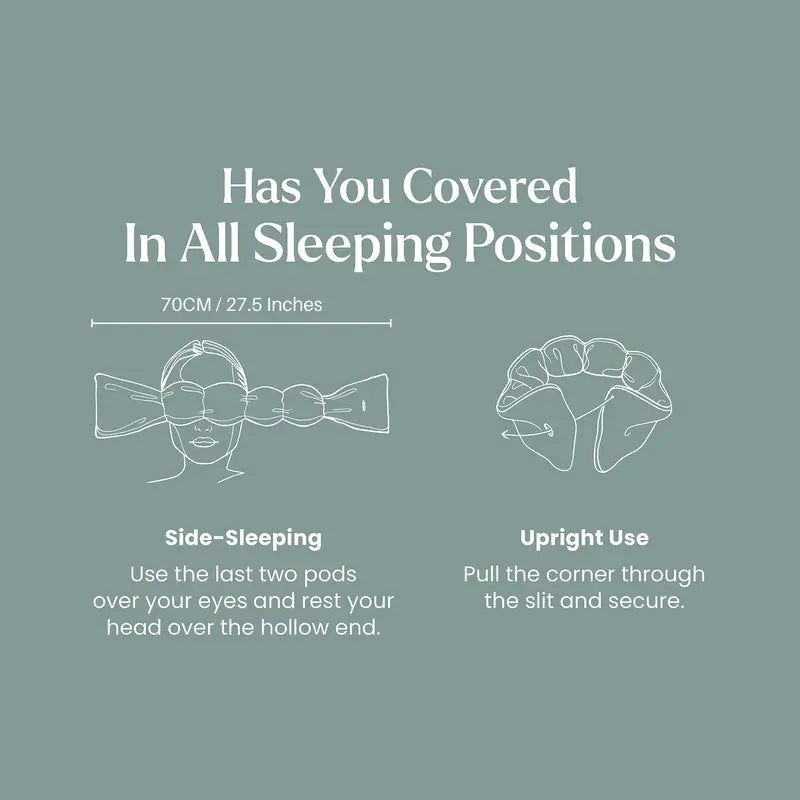 Has You Covered
In All Sleeping Positions

70CM / 27.5 Inches

Side-Sleeping

Use the last two pods over your eyes and rest your head over the hollow end.

Upright Use

Pull the corner through the slit and secure.